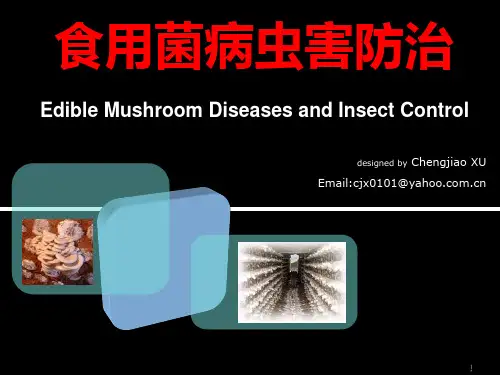 食用菌病虫害防治

Edible Mushroom Diseases and Insect Control

designed by Chengjiao XU

Email:cjx0101@yahoo.com.cn

1